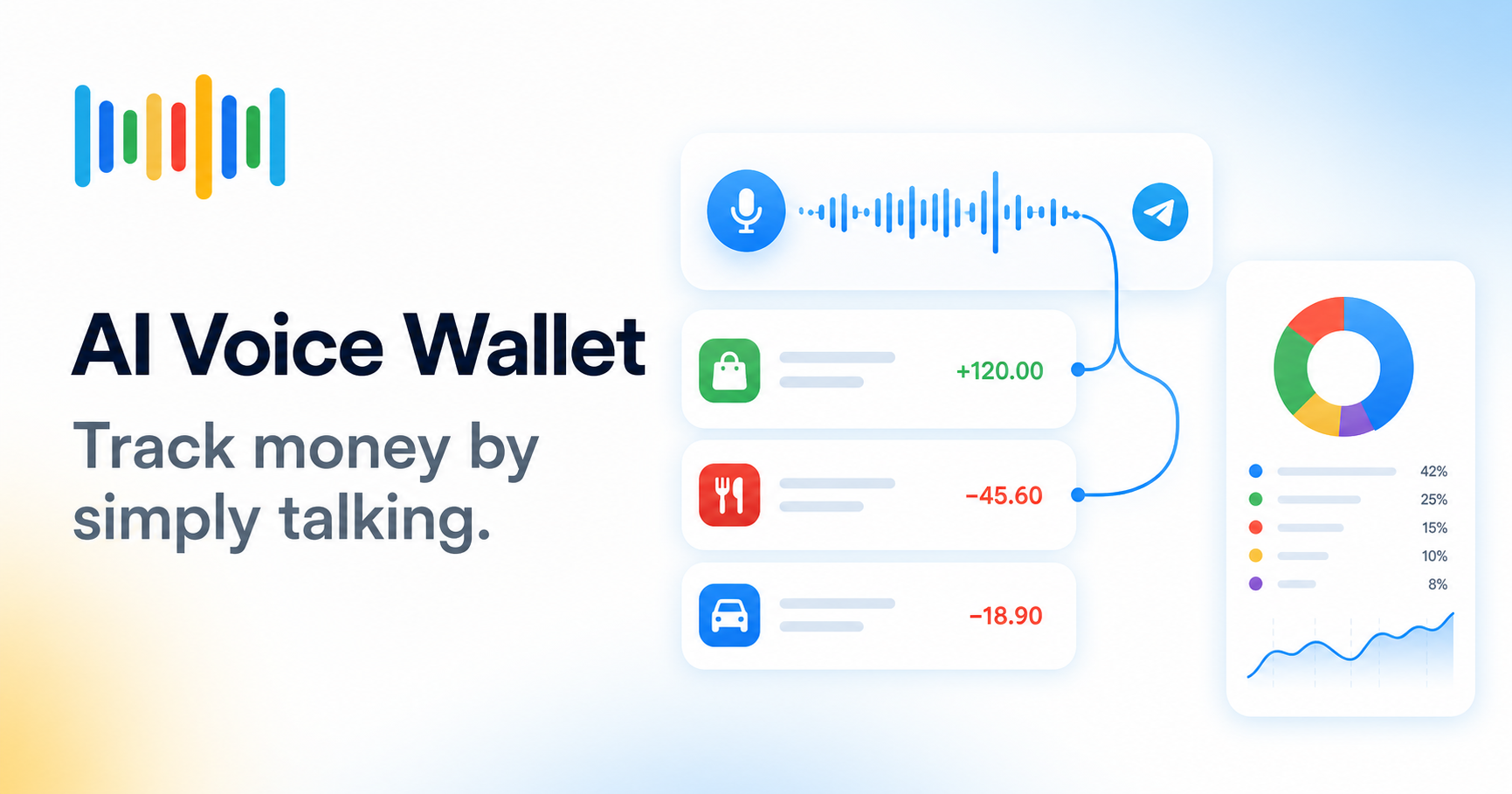 AI Voice Wallet

Track money by simply talking.

+120.00

−45.60

−18.90

42%
25%
15%
10%
8%